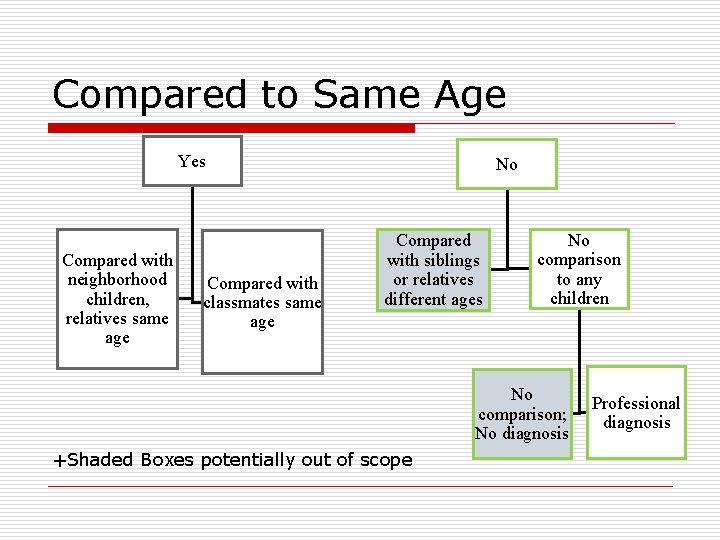 Compared to Same Age

Yes

Compared with neighborhood children, relatives same age

Compared with classmates same age

No

Compared with siblings or relatives different ages

No comparison to any children

No comparison; No diagnosis

Professional diagnosis

+Shaded Boxes potentially out of scope